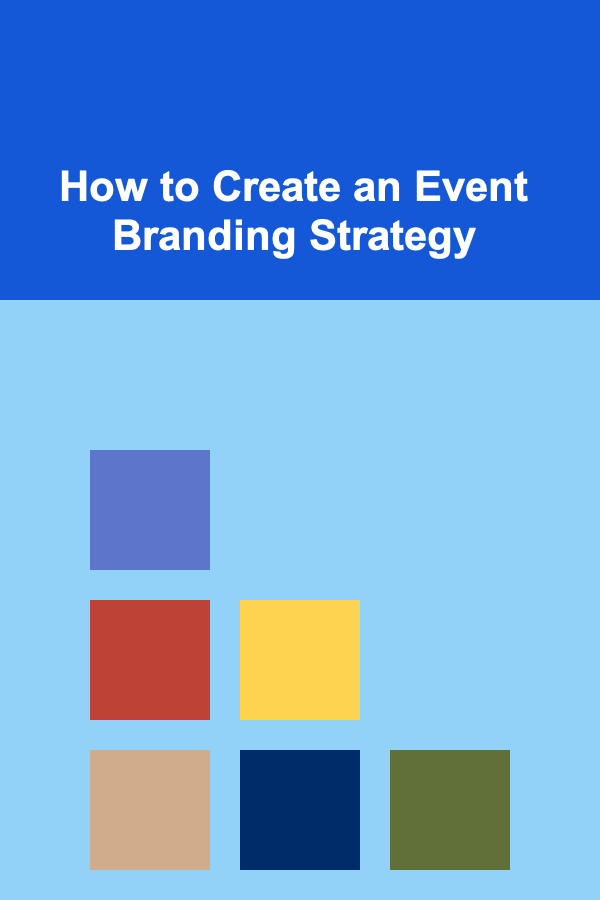 How to Create an Event Branding Strategy